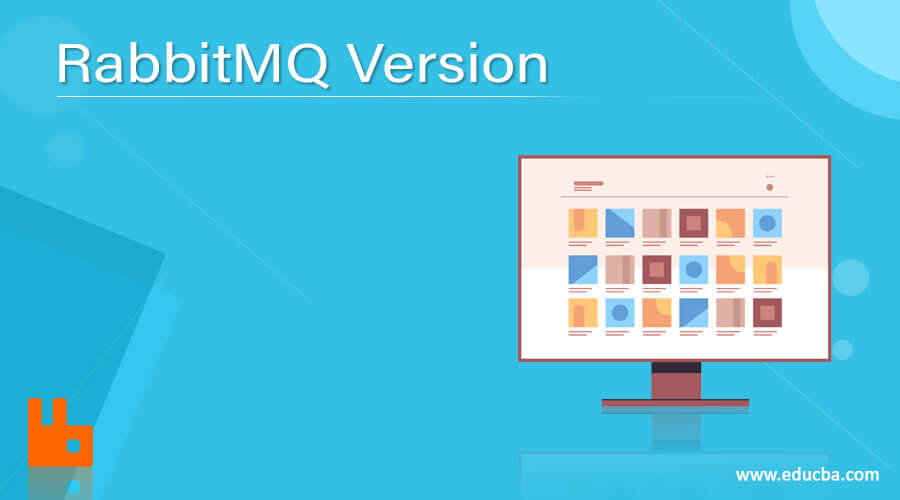 RabbitMQ Version

www.educba.com